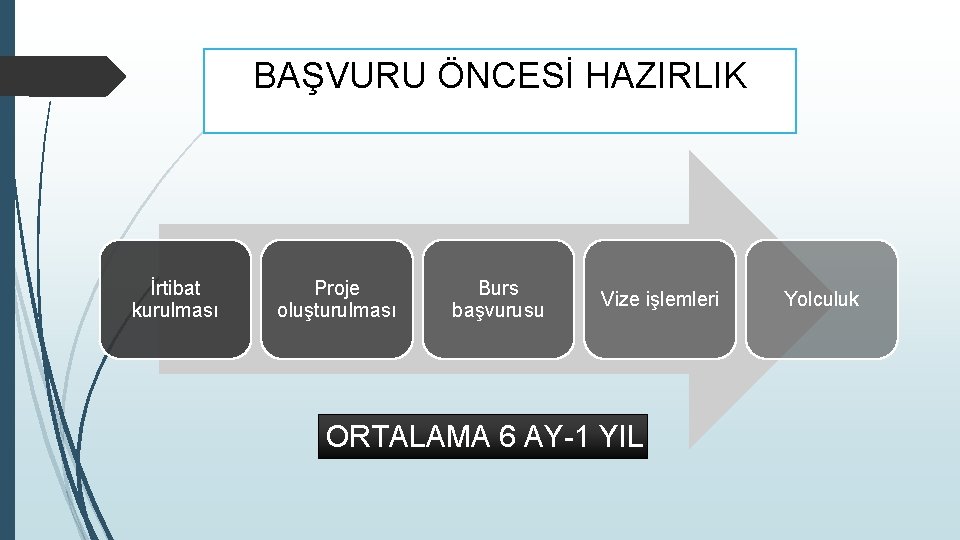 BAŞVURU ÖNCESİ HAZIRLIK

İrtibat kurulması

Proje oluşturulması

Burs başvurusu

Vize işlemleri

Yolculuk

ORTALAMA 6 AY-1 YIL